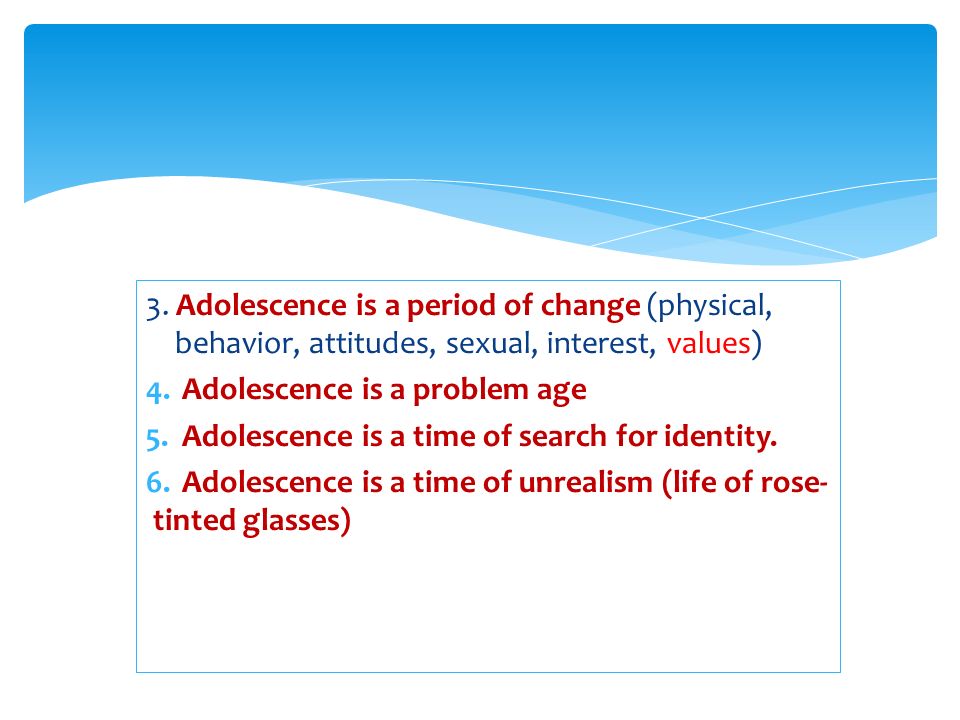 3. Adolescence is a period of change (physical, behavior, attitudes, sexual, interest, values)

4. Adolescence is a problem age

5. Adolescence is a time of search for identity.

6. Adolescence is a time of unrealism (life of rose-tinted glasses)